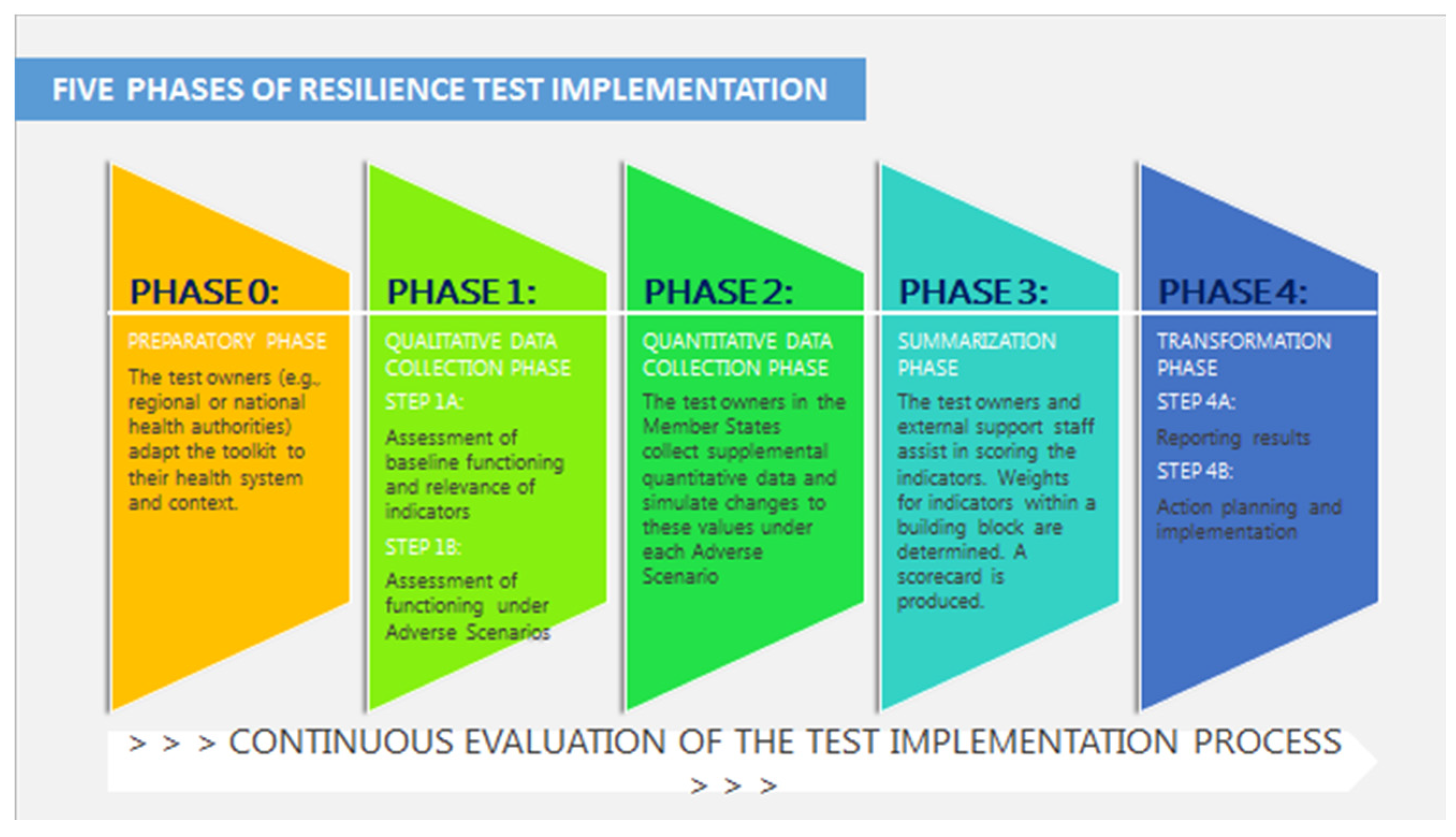 FIVE PHASES OF RESILIENCE TEST IMPLEMENTATION

PHASE 0:

PREPARATORY PHASE

The test owners (e.g., regional or national health authorities) adapt the toolkit to their health system and context.

PHASE 1:

QUALITATIVE DATA COLLECTION PHASE

STEP 1A:

Assessment of baseline functioning and relevance of indicators

STEP 1B:

Assessment of functioning under Adverse Scenarios

PHASE 2:

QUANTITATIVE DATA COLLECTION PHASE

The test owners in the Member States collect supplemental quantitative data and simulate changes to these values under each Adverse Scenario

PHASE 3:

SUMMARIZATION PHASE

The test owners and external support staff assist in scoring the indicators. Weights for indicators within a building block are determined. A scorecard is produced.

PHASE 4:

TRANSFORMATION PHASE

STEP 4A:

Reporting results

STEP 4B:

Action planning and implementation

> > > CONTINUOUS EVALUATION OF THE TEST IMPLEMENTATION PROCESS > > >